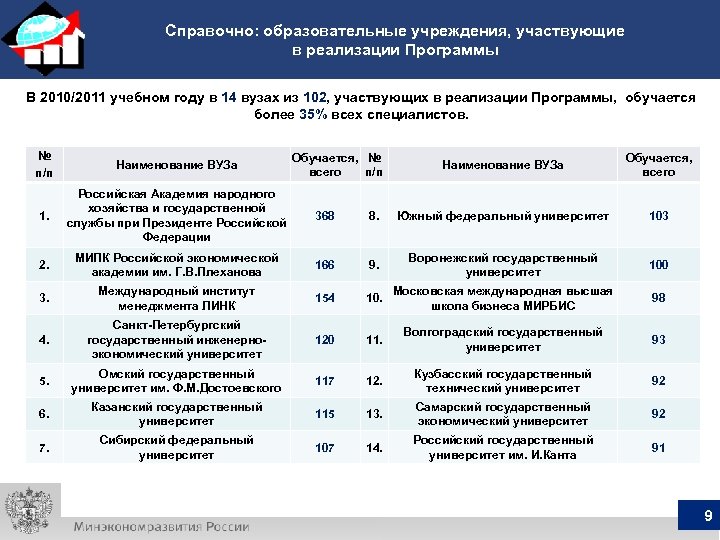 Справочно: образовательные учреждения, участвующие в реализации Программы

В 2010/2011 учебном году в 14 вузах из 102, участвующих в реализации Программы, обучается более 35% всех специалистов.

| № п/п | Наименование ВУЗа | Обучается, всего | № п/п | Наименование ВУЗа | Обучается, всего |
|---|---|---|---|---|---|
| 1. | Российская Академия народного хозяйства и государственной службы при Президенте Российской Федерации | 368 | 8. | Южный федеральный университет | 103 |
| 2. | МИПК Российской экономической академии им. Г.В.Плеханова | 166 | 9. | Воронежский государственный университет | 100 |
| 3. | Международный институт менеджмента ЛИНК | 154 | 10. | Московская международная высшая школа бизнеса МИРБИС | 98 |
| 4. | Санкт-Петербургский государственный инженерно-экономический университет | 120 | 11. | Волгоградский государственный университет | 93 |
| 5. | Омский государственный университет им. Ф.М.Достоевского | 117 | 12. | Кузбасский государственный технический университет | 92 |
| 6. | Казанский государственный университет | 115 | 13. | Самарский государственный экономический университет | 92 |
| 7. | Сибирский федеральный университет | 107 | 14. | Российский государственный университет им. И.Канта | 91 |

Минэкономразвития России

9